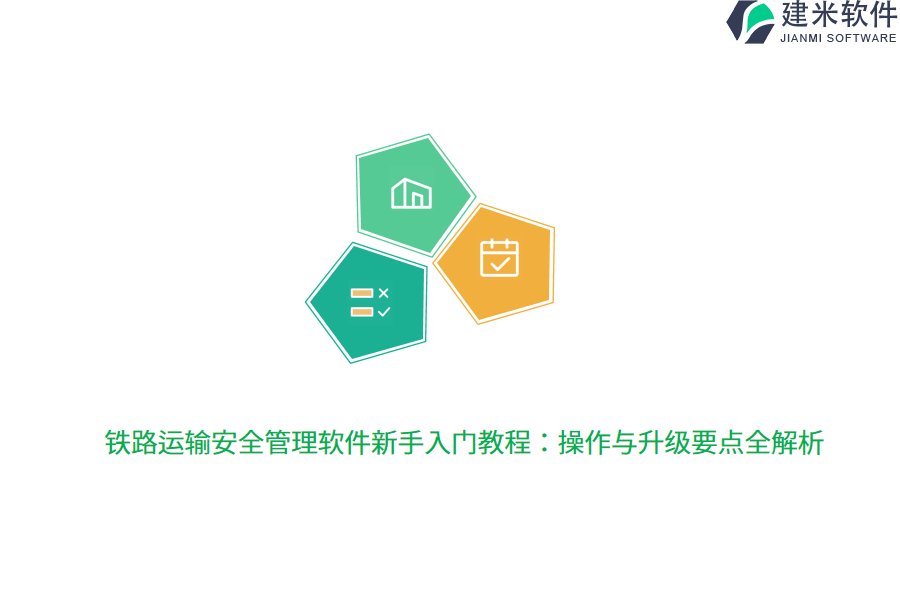 建米软件
JIANMI SOFTWARE

铁路运输安全管理软件新手入门教程：操作与升级要点全解析